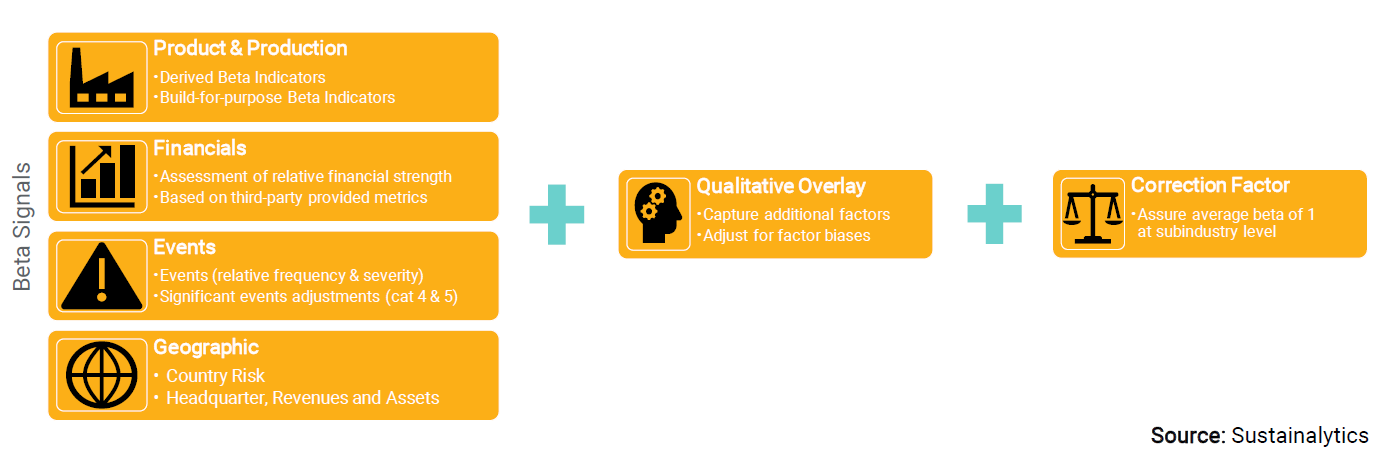 Beta Signals

Product & Production
•Derived Beta Indicators
•Build-for-purpose Beta Indicators

Financials
•Assessment of relative financial strength
•Based on third-party provided metrics

Events
•Events (relative frequency & severity)
•Significant events adjustments (cat 4 & 5)

Geographic
• Country Risk
• Headquarter, Revenues and Assets

Qualitative Overlay
•Capture additional factors
•Adjust for factor biases

Correction Factor
•Assure average beta of 1 at subindustry level

Source: Sustainalytics